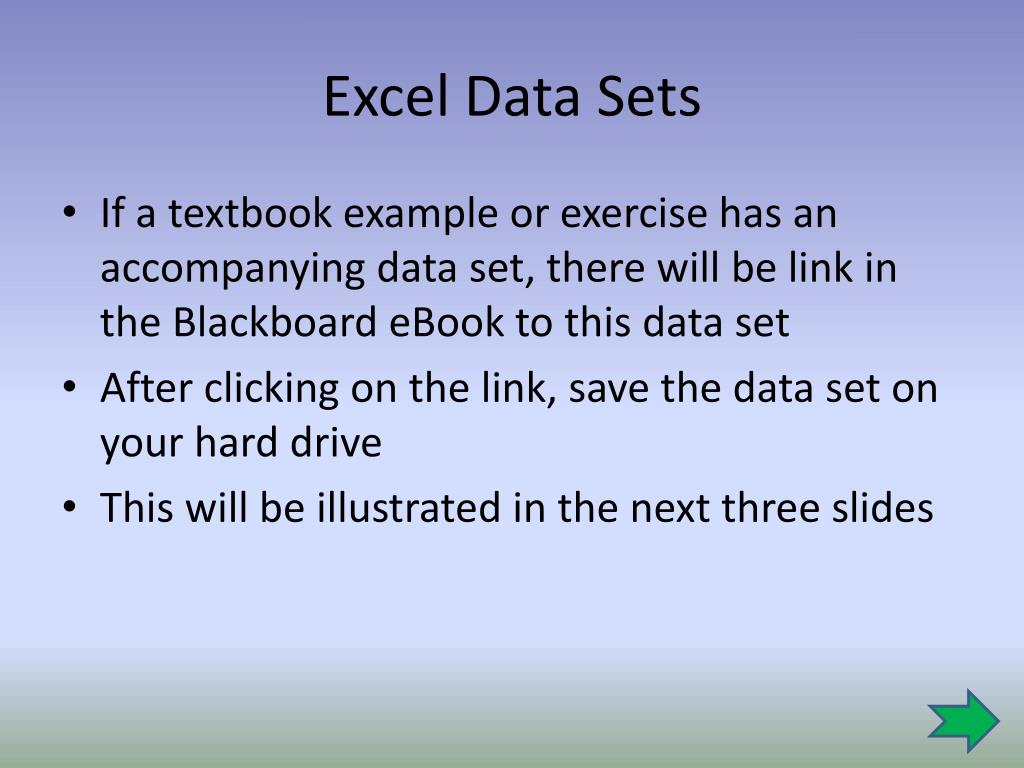 Excel Data Sets

• If a textbook example or exercise has an accompanying data set, there will be link in the Blackboard eBook to this data set

• After clicking on the link, save the data set on your hard drive

• This will be illustrated in the next three slides